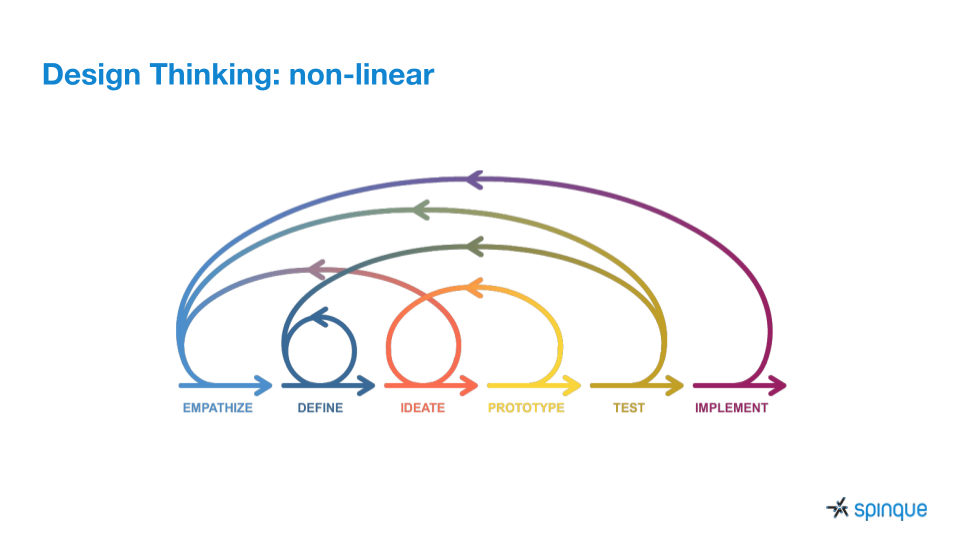 Design Thinking: non-linear

EMPATHIZE DEFINE IDEATE PROTOTYPE TEST IMPLEMENT

spinque